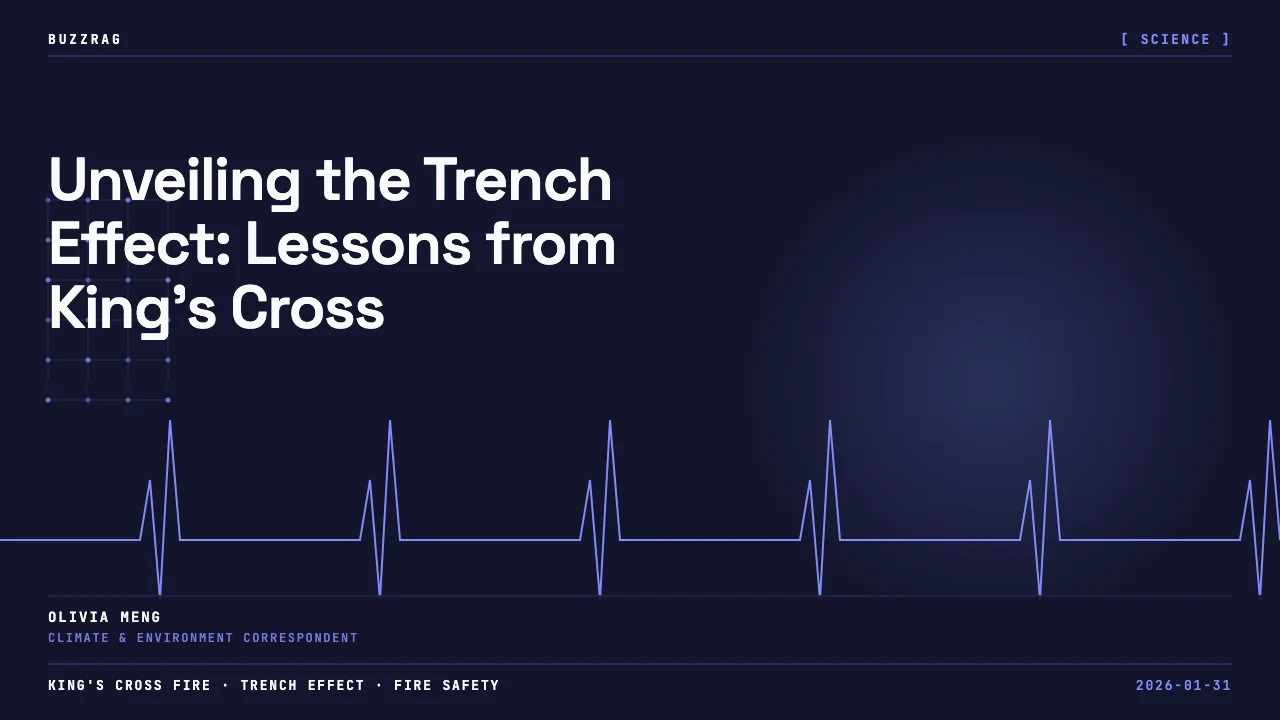 BUZZRAG

[ SCIENCE ]

Unveiling the Trench Effect: Lessons from King's Cross

OLIVIA MENG
CLIMATE & ENVIRONMENT CORRESPONDENT

KING'S CROSS FIRE · TRENCH EFFECT · FIRE SAFETY

2026-01-31